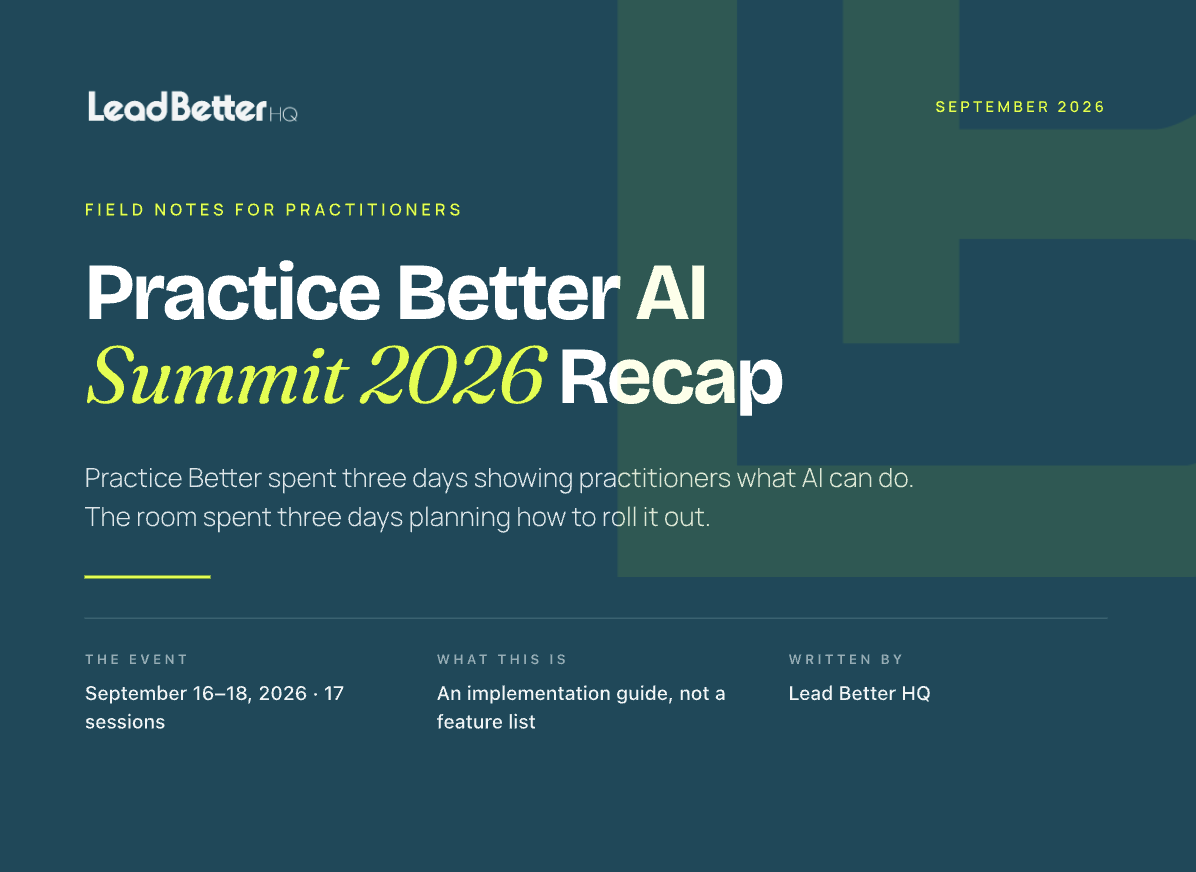 LeadBetter HQ

SEPTEMBER 2026

FIELD NOTES FOR PRACTITIONERS

Practice Better AI Summit 2026 Recap

Practice Better spent three days showing practitioners what AI can do. The room spent three days planning how to roll it out.

THE EVENT
September 16–18, 2026 · 17 sessions

WHAT THIS IS
An implementation guide, not a feature list

WRITTEN BY
Lead Better HQ